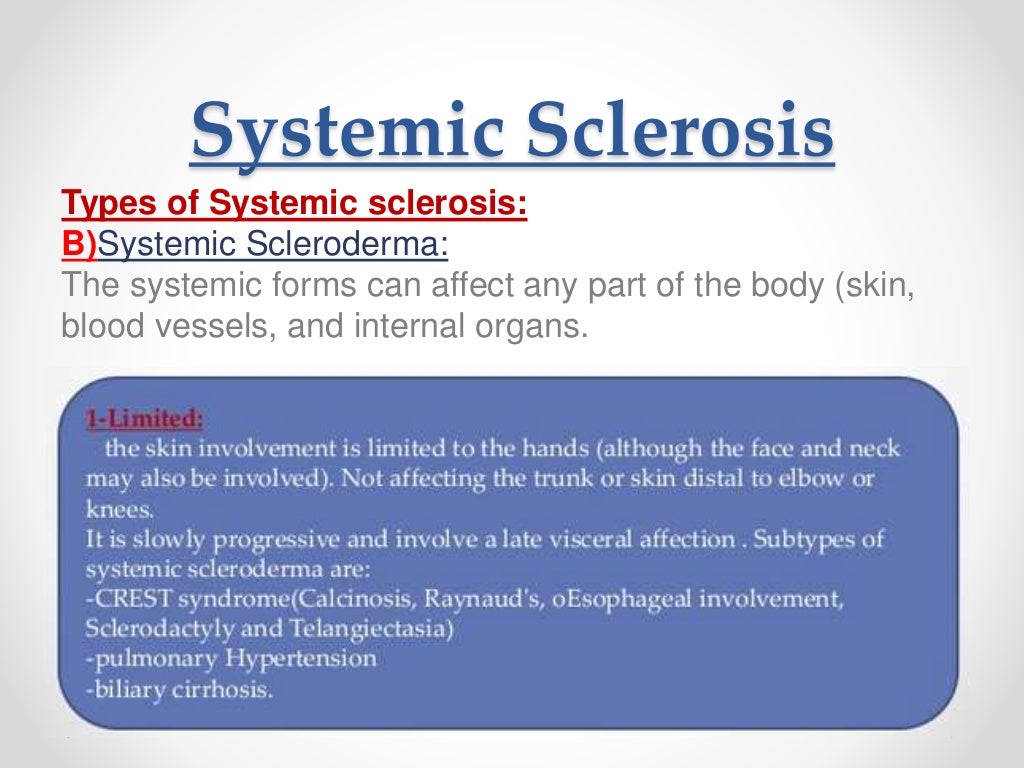 Systemic Sclerosis

Types of Systemic sclerosis:
B)Systemic Scleroderma:
The systemic forms can affect any part of the body (skin, blood vessels, and internal organs.

1-Limited:
the skin involvement is limited to the hands (although the face and neck may also be involved). Not affecting the trunk or skin distal to elbow or knees.
It is slowly progressive and involve a late visceral affection . Subtypes of systemic scleroderma are:
-CREST syndrome(Calcinosis, Raynaud's, oEsophageal involvement, Sclerodactyly and Telangiectasia)
-pulmonary Hypertension
-biliary cirrhosis.